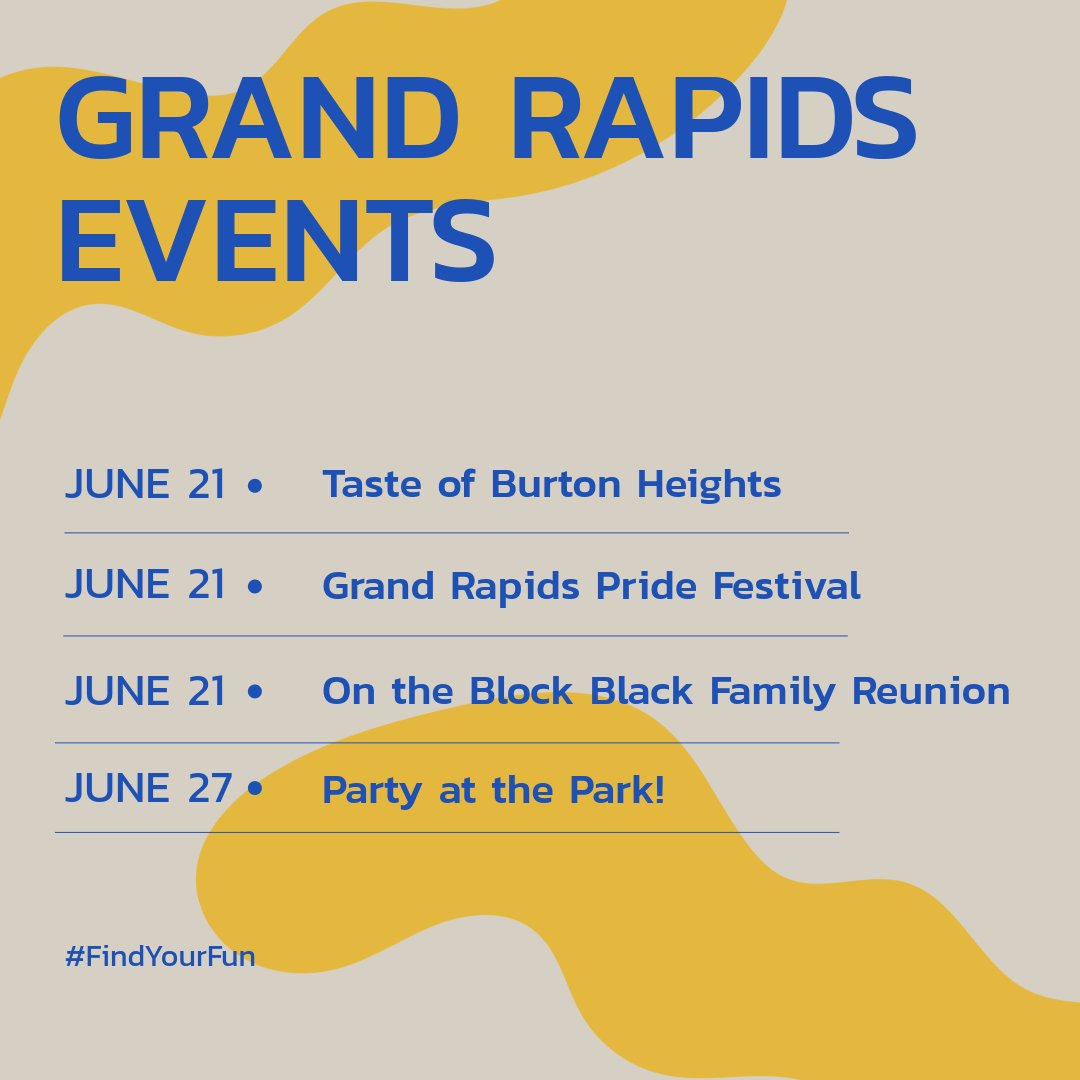 GRAND RAPIDS EVENTS

JUNE 21 • Taste of Burton Heights

JUNE 21 • Grand Rapids Pride Festival

JUNE 21 • On the Block Black Family Reunion

JUNE 27 • Party at the Park!

#FindYourFun